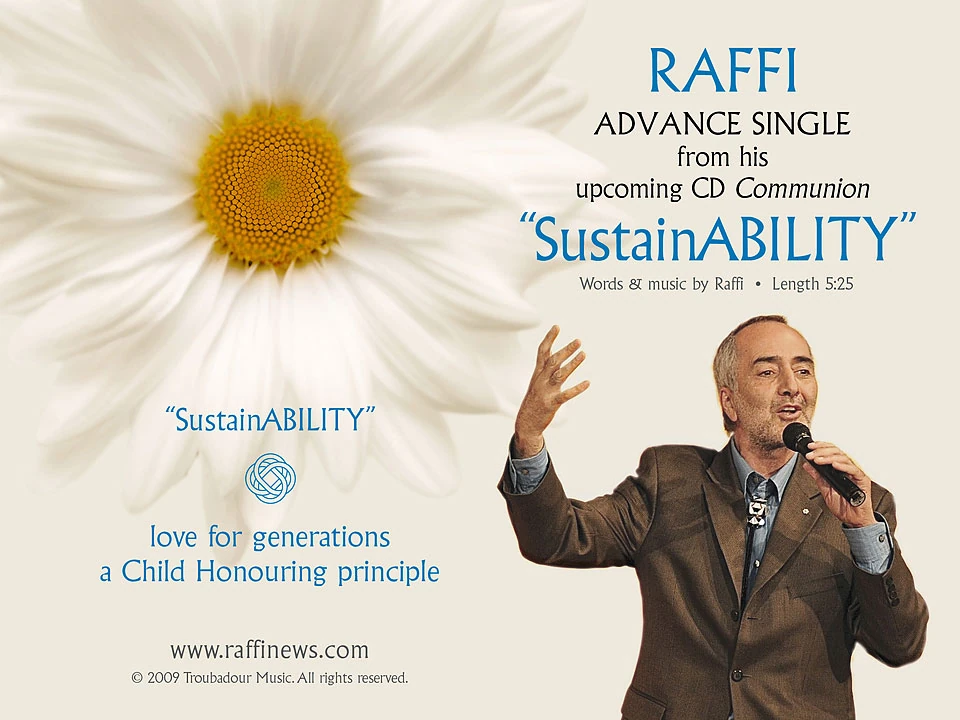 RAFFI
ADVANCE SINGLE
from his
upcoming CD Communion
“SustainABILITY”

Words & music by Raffi • Length 5:25

“SustainABILITY”

love for generations
a Child Honouring principle

www.raffinews.com
© 2009 Troubadour Music. All rights reserved.